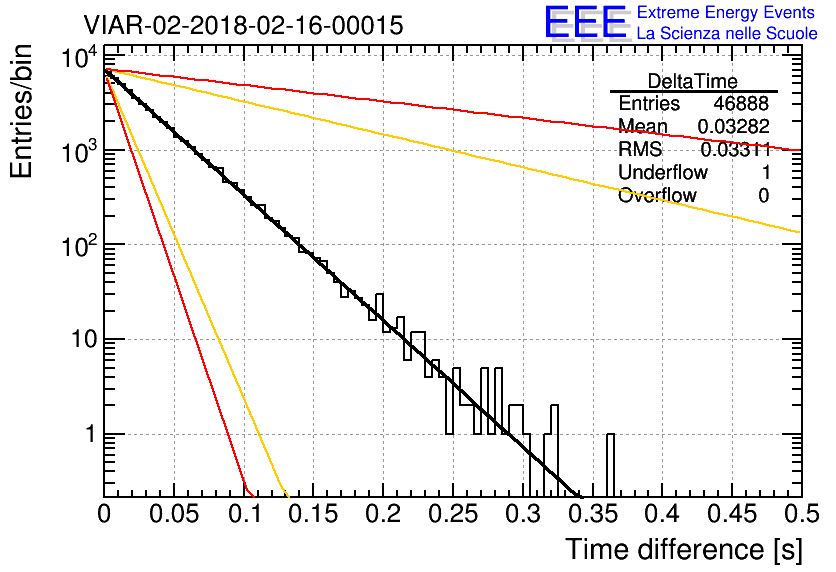 VIAR-02-2018-02-16-00015

EEE Extreme Energy Events
La Scienza nelle Scuole

Entries/bin

$10^4$
$10^3$
$10^2$
10
1

| DeltaTime | |
|---|---|
| Entries | 46888 |
| Mean | 0.03282 |
| RMS | 0.03311 |
| Underflow | 1 |
| Overflow | 0 |

0 0.05 0.1 0.15 0.2 0.25 0.3 0.35 0.4 0.45 0.5

Time difference [s]